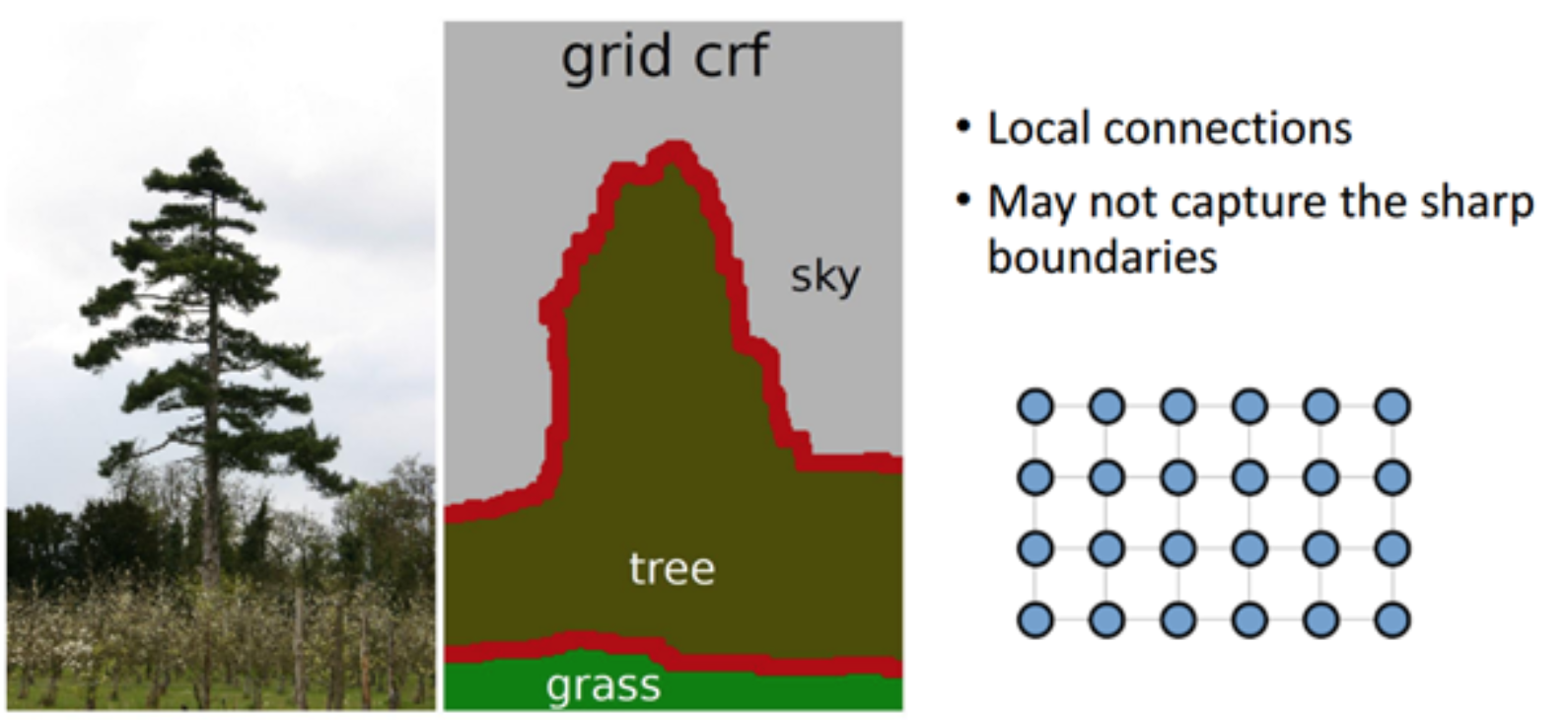 grid crf

sky

tree

grass

• Local connections
• May not capture the sharp boundaries